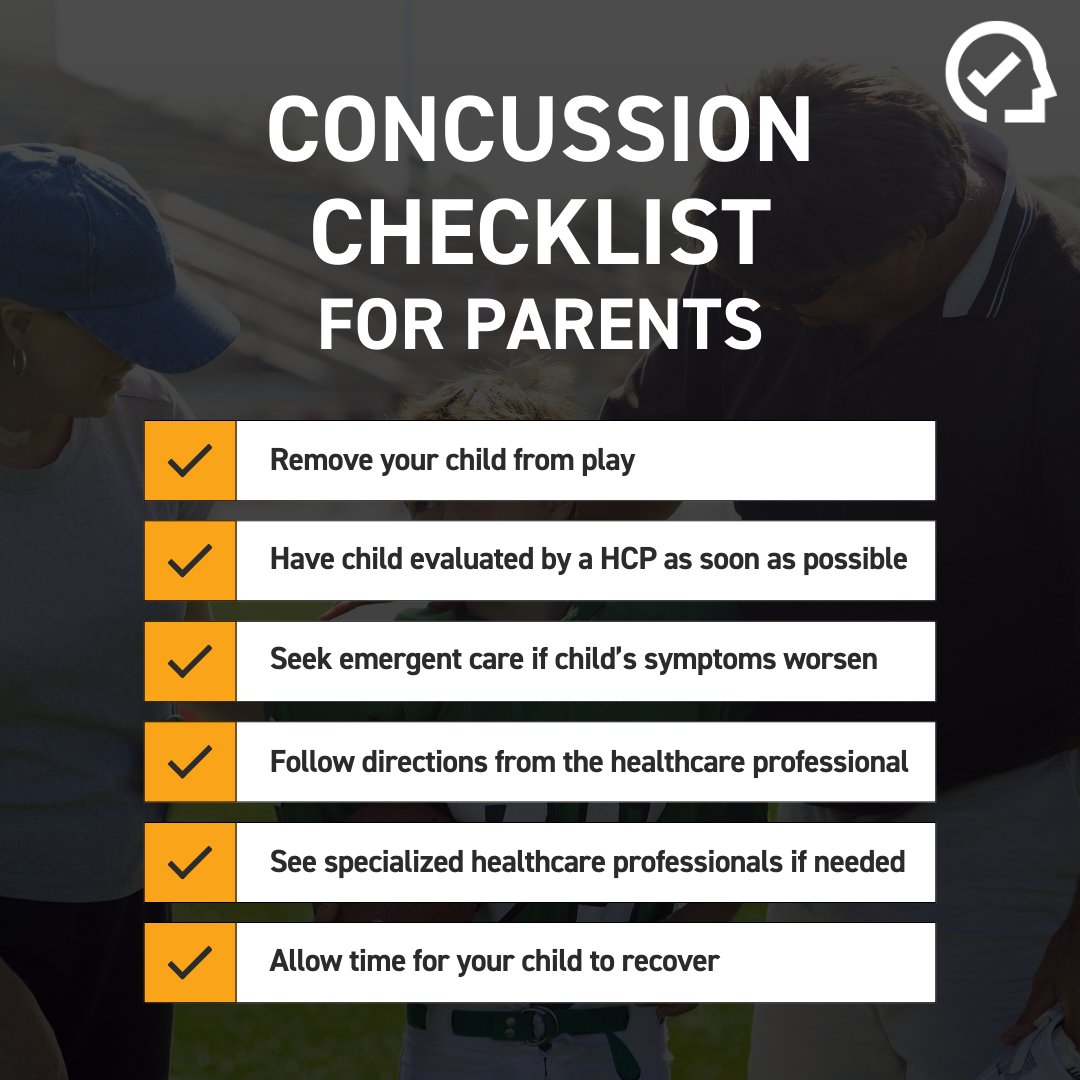 CONCUSSION CHECKLIST FOR PARENTS

Remove your child from play

Have child evaluated by a HCP as soon as possible

Seek emergent care if child's symptoms worsen

Follow directions from the healthcare professional

See specialized healthcare professionals if needed

Allow time for your child to recover